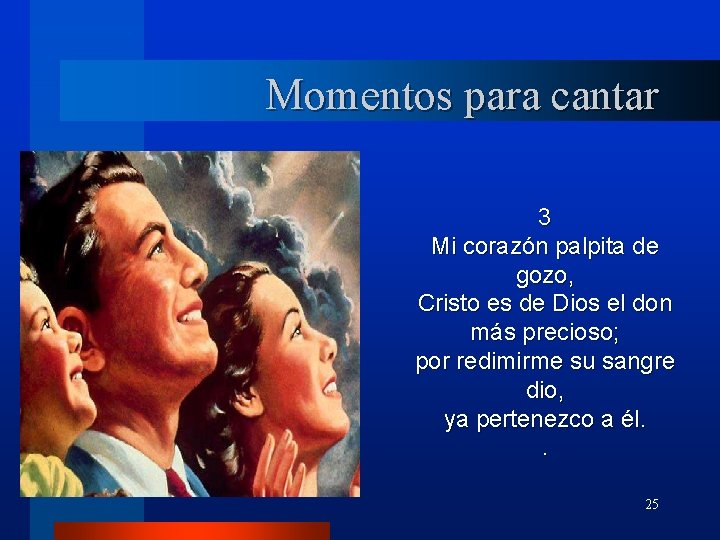 Momentos para cantar

3
Mi corazón palpita de gozo,
Cristo es de Dios el don más precioso;
por redimirme su sangre dio,
ya pertenezco a él.
.

25